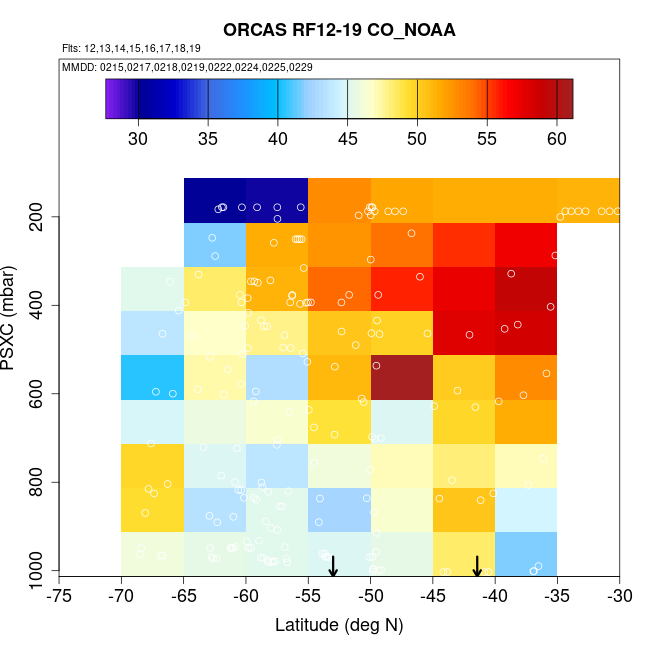 ORCAS RF12-19 CO_NOAA

Flts: 12,13,14,15,16,17,18,19

MMDD: 0215,0217,0218,0219,0222,0224,0225,0229

30 35 40 45 50 55 60

PSXC (mbar)

200
400
600
800
1000

-75 -70 -65 -60 -55 -50 -45 -40 -35 -30

Latitude (deg N)